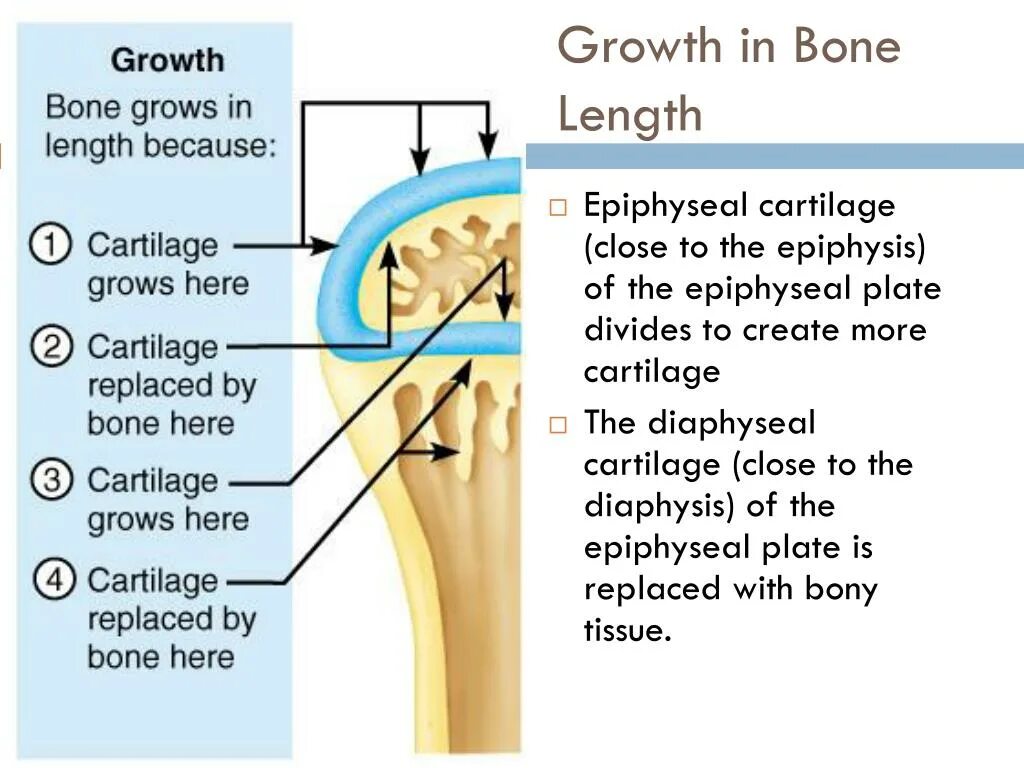 Growth

Bone grows in length because:

1 Cartilage grows here

2 Cartilage replaced by bone here

3 Cartilage grows here

4 Cartilage replaced by bone here

Growth in Bone Length

□ Epiphyseal cartilage (close to the epiphysis) of the epiphyseal plate divides to create more cartilage

□ The diaphyseal cartilage (close to the diaphysis) of the epiphyseal plate is replaced with bony tissue.